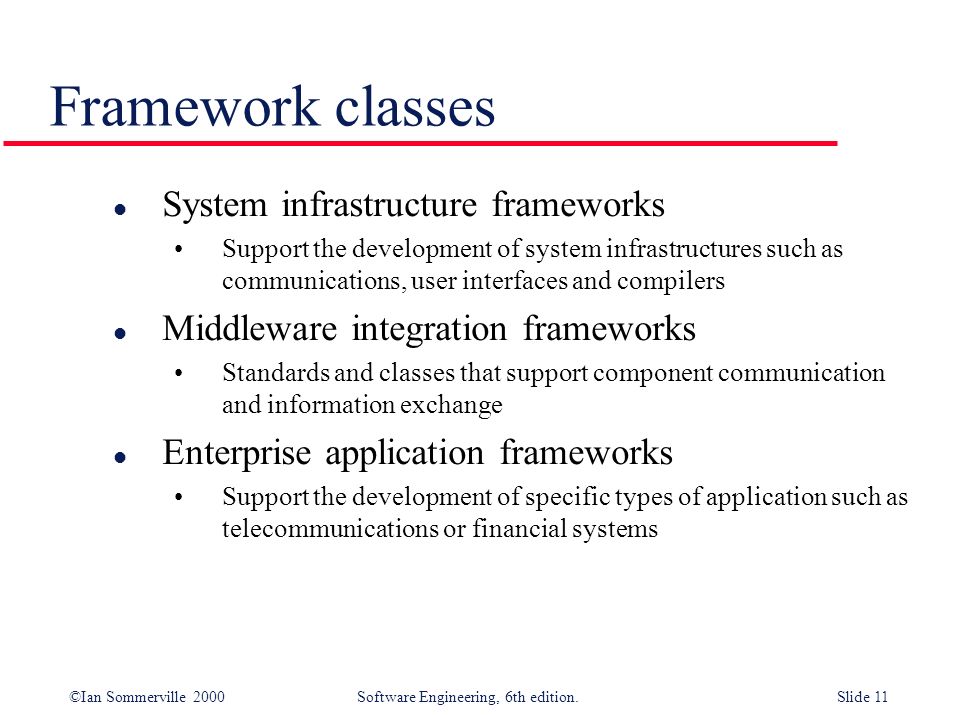 Framework classes

- System infrastructure frameworks
  - Support the development of system infrastructures such as communications, user interfaces and compilers
- Middleware integration frameworks
  - Standards and classes that support component communication and information exchange
- Enterprise application frameworks
  - Support the development of specific types of application such as telecommunications or financial systems

©Ian Sommerville 2000 Software Engineering, 6th edition. Slide 11